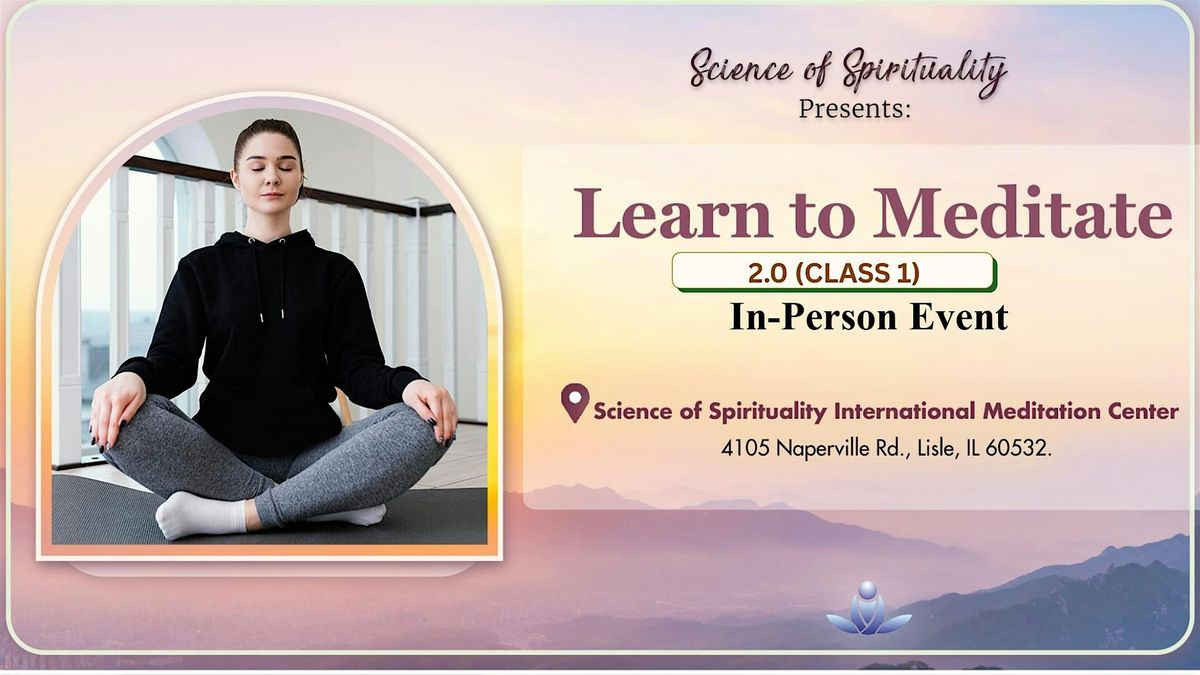 Science of Spirituality
Presents:

Learn to Meditate

2.0 (CLASS 1)

In-Person Event

Science of Spirituality International Meditation Center
4105 Naperville Rd., Lisle, IL 60532.